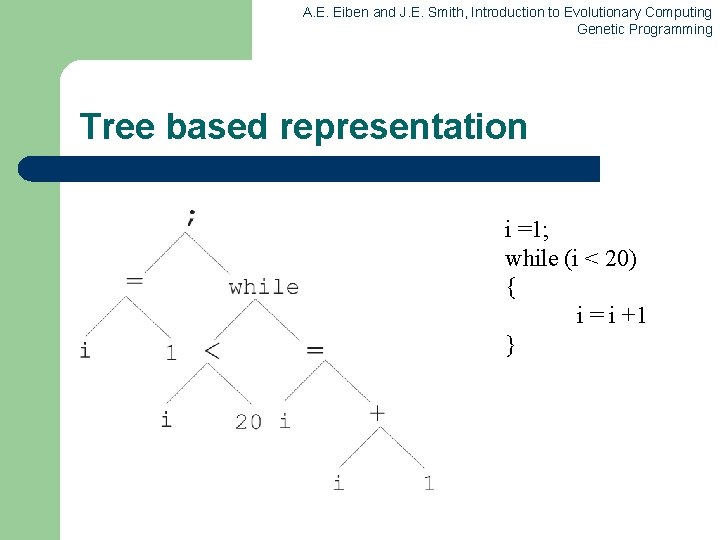 A.E. Eiben and J.E. Smith, Introduction to Evolutionary Computing
Genetic Programming

Tree based representation

;
=
while
i
1
<
=
i
20
i
+
i
1

i =1;
while (i < 20)
{
i = i +1
}